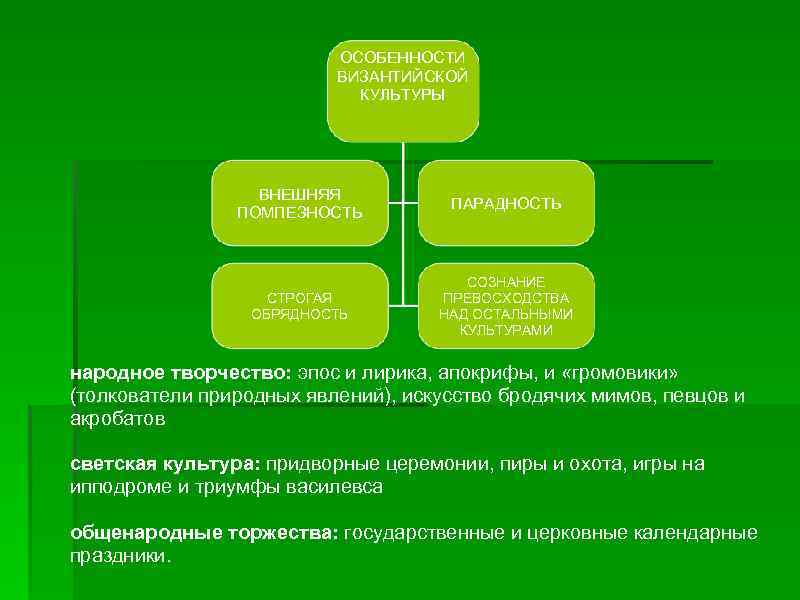 ОСОБЕННОСТИ ВИЗАНТИЙСКОЙ КУЛЬТУРЫ

ВНЕШНЯЯ ПОМПЕЗНОСТЬ

ПАРАДНОСТЬ

СТРОГАЯ ОБРЯДНОСТЬ

СОЗНАНИЕ ПРЕВОСХОДСТВА НАД ОСТАЛЬНЫМИ КУЛЬТУРАМИ

народное творчество: эпос и лирика, апокрифы, и «громовики» (толкователи природных явлений), искусство бродячих мимов, певцов и акробатов

светская культура: придворные церемонии, пиры и охота, игры на ипподроме и триумфы василевса

общенародные торжества: государственные и церковные календарные праздники.